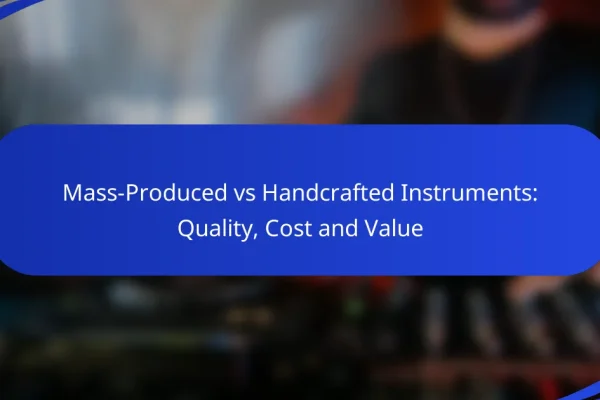 Mass-Produced vs Handcrafted Instruments: Quality, Cost and Value